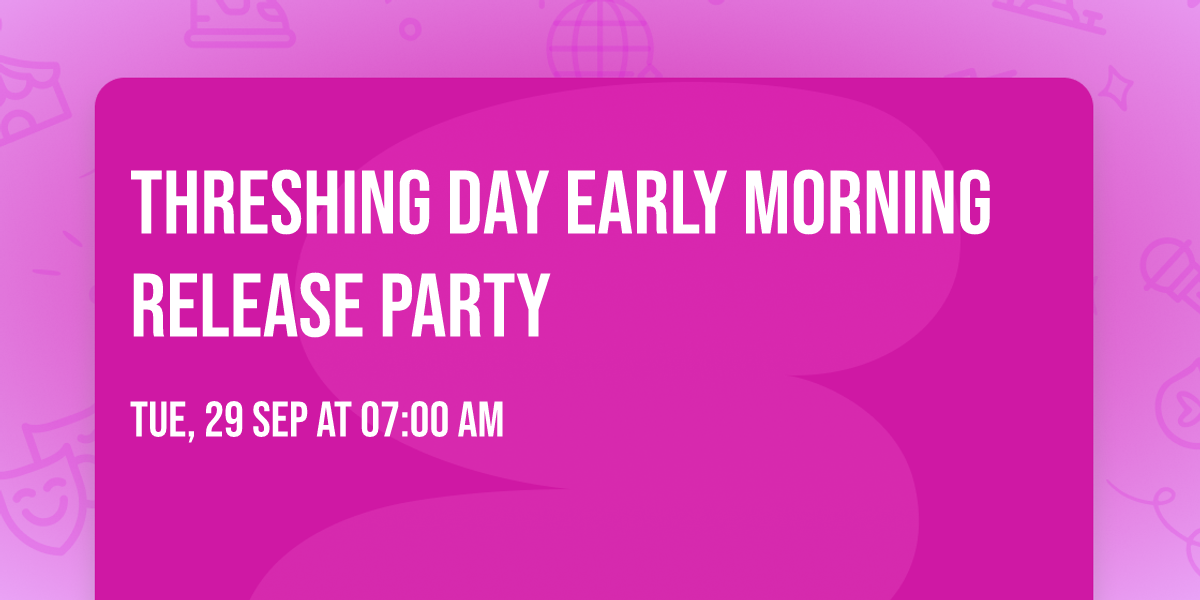 THRESHING DAY EARLY MORNING RELEASE PARTY

TUE, 29 SEP AT 07:00 AM